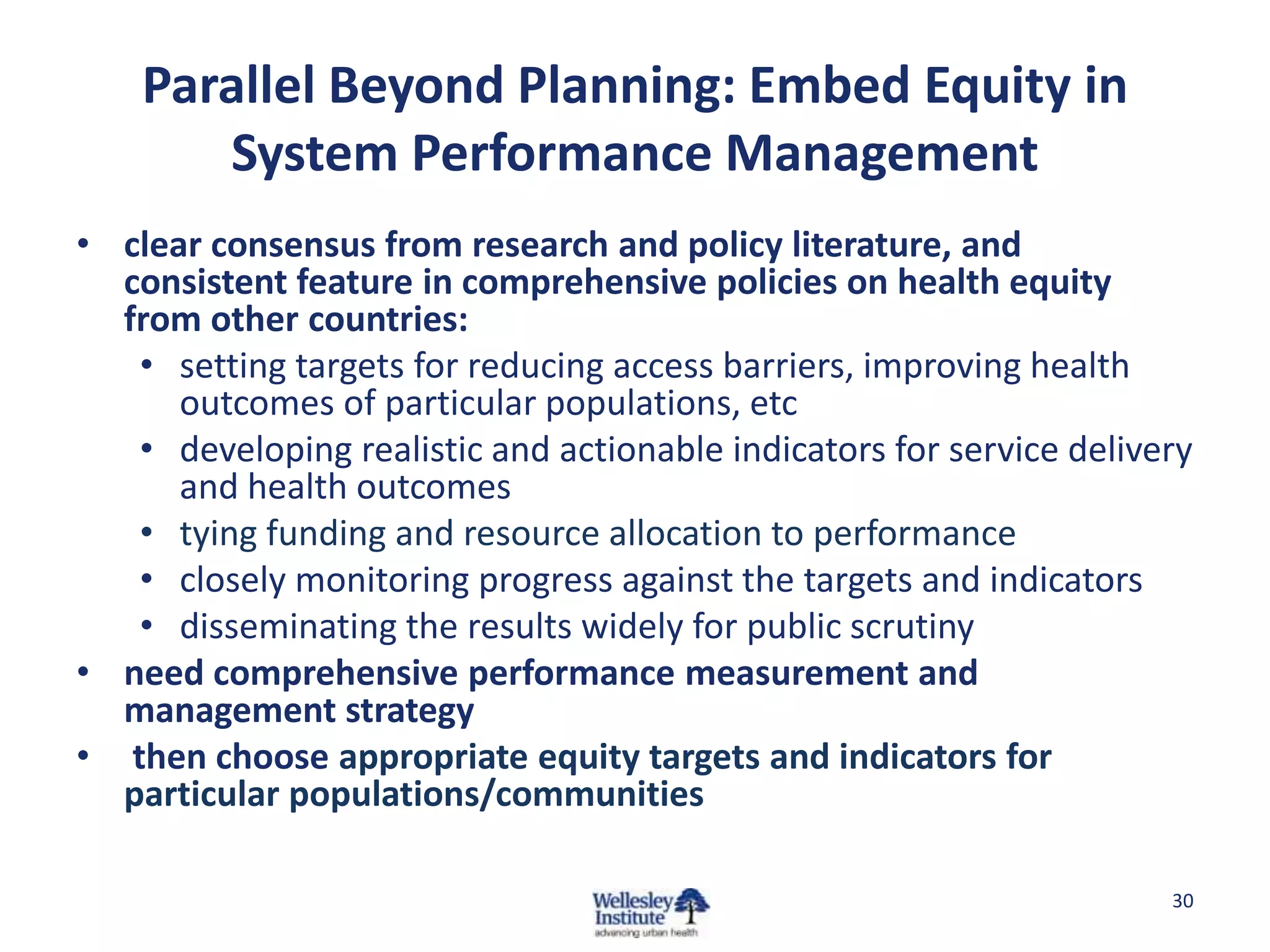 Parallel Beyond Planning: Embed Equity in System Performance Management

• clear consensus from research and policy literature, and consistent feature in comprehensive policies on health equity from other countries:
  • setting targets for reducing access barriers, improving health outcomes of particular populations, etc
  • developing realistic and actionable indicators for service delivery and health outcomes
  • tying funding and resource allocation to performance
  • closely monitoring progress against the targets and indicators
  • disseminating the results widely for public scrutiny
• need comprehensive performance measurement and management strategy
• then choose appropriate equity targets and indicators for particular populations/communities

Wellesley Institute
advancing urban health

30